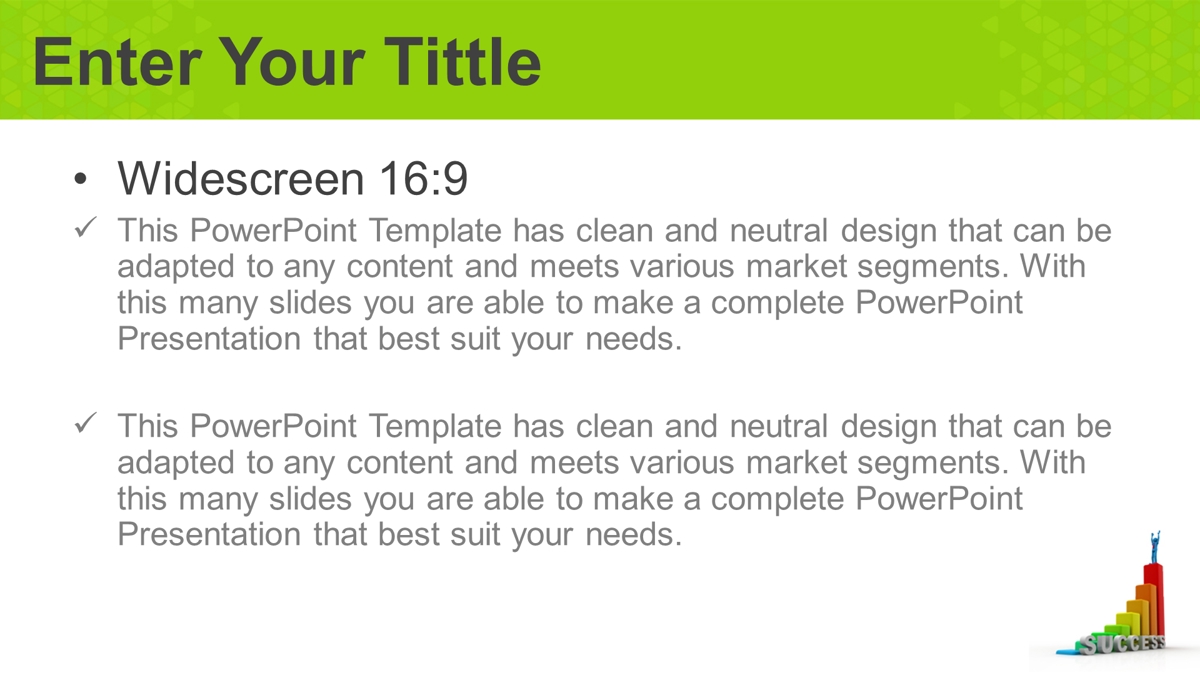 Enter Your Tittle

• Widescreen 16:9

✓ This PowerPoint Template has clean and neutral design that can be adapted to any content and meets various market segments. With this many slides you are able to make a complete PowerPoint Presentation that best suit your needs.

✓ This PowerPoint Template has clean and neutral design that can be adapted to any content and meets various market segments. With this many slides you are able to make a complete PowerPoint Presentation that best suit your needs.

SUCCESS